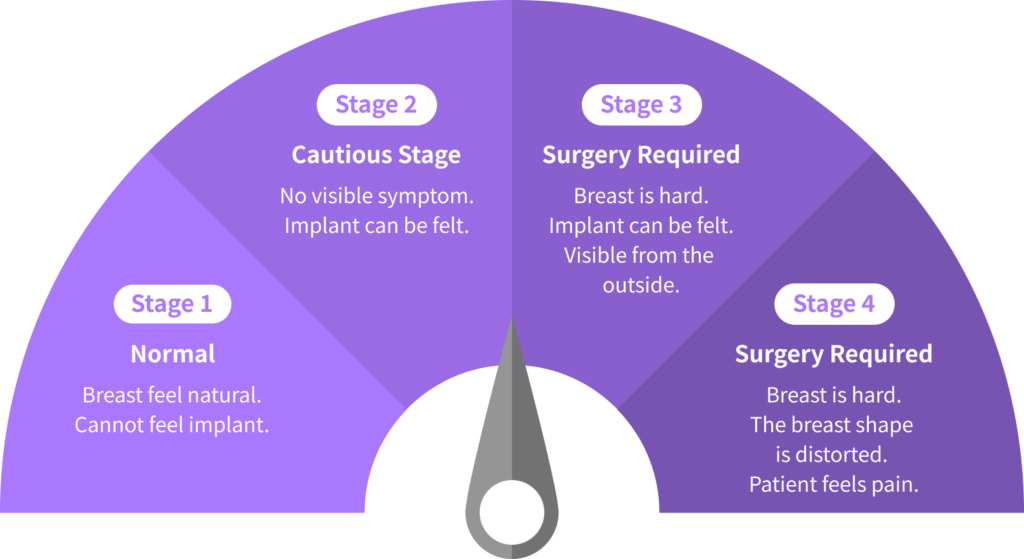 Stage 1

Normal

Breast feel natural. Cannot feel implant.

Stage 2

Cautious Stage

No visible symptom. Implant can be felt.

Stage 3

Surgery Required

Breast is hard. Implant can be felt. Visible from the outside.

Stage 4

Surgery Required

Breast is hard. The breast shape is distorted. Patient feels pain.